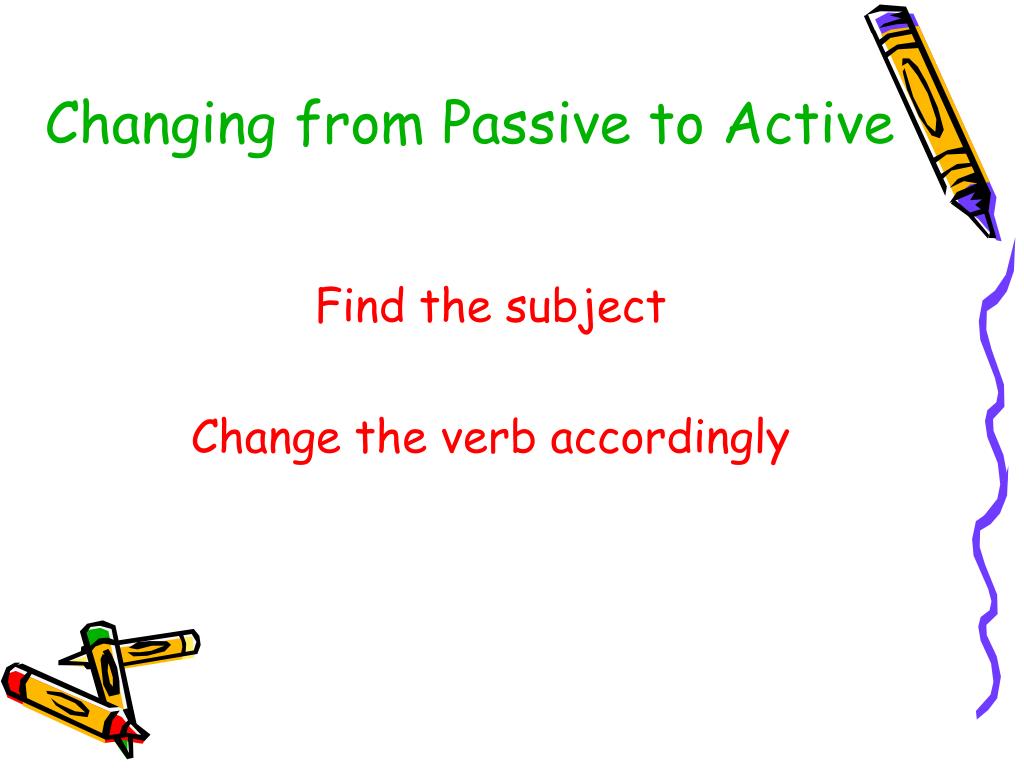 Changing from Passive to Active

Find the subject

Change the verb accordingly